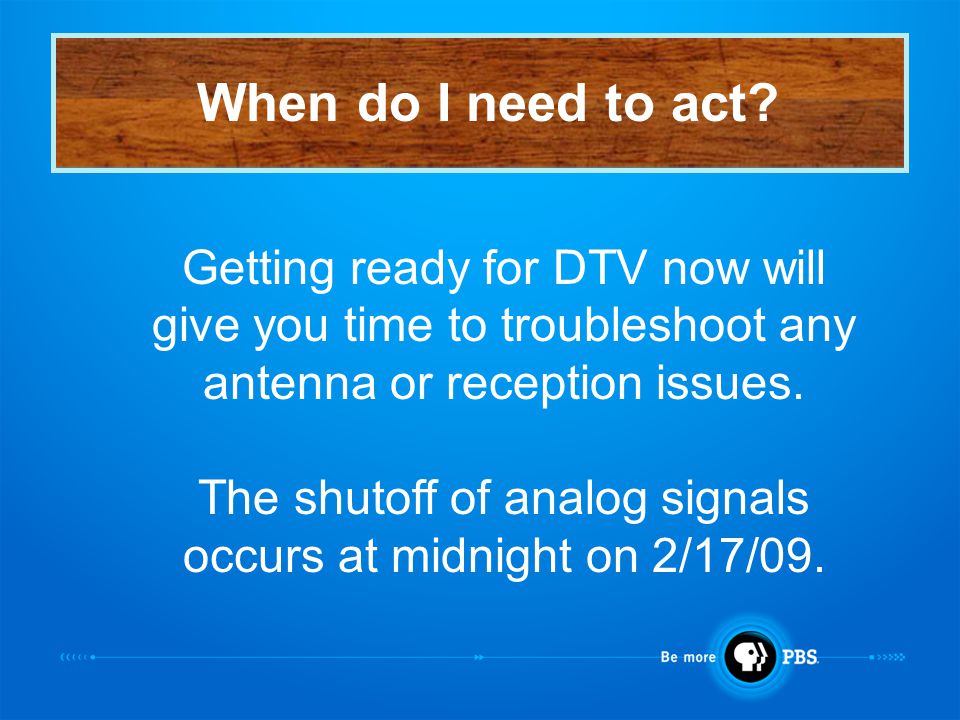 When do I need to act?

Getting ready for DTV now will give you time to troubleshoot any antenna or reception issues.

The shutoff of analog signals occurs at midnight on 2/17/09.

Be more PBS